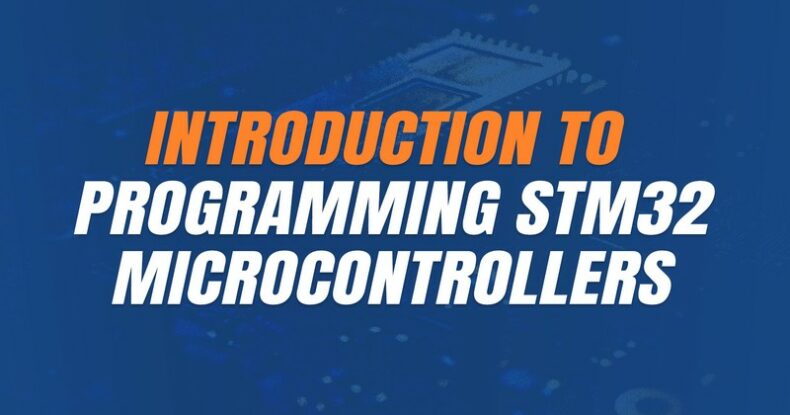 INTRODUCTION TO
PROGRAMMING STM32
MICROCONTROLLERS